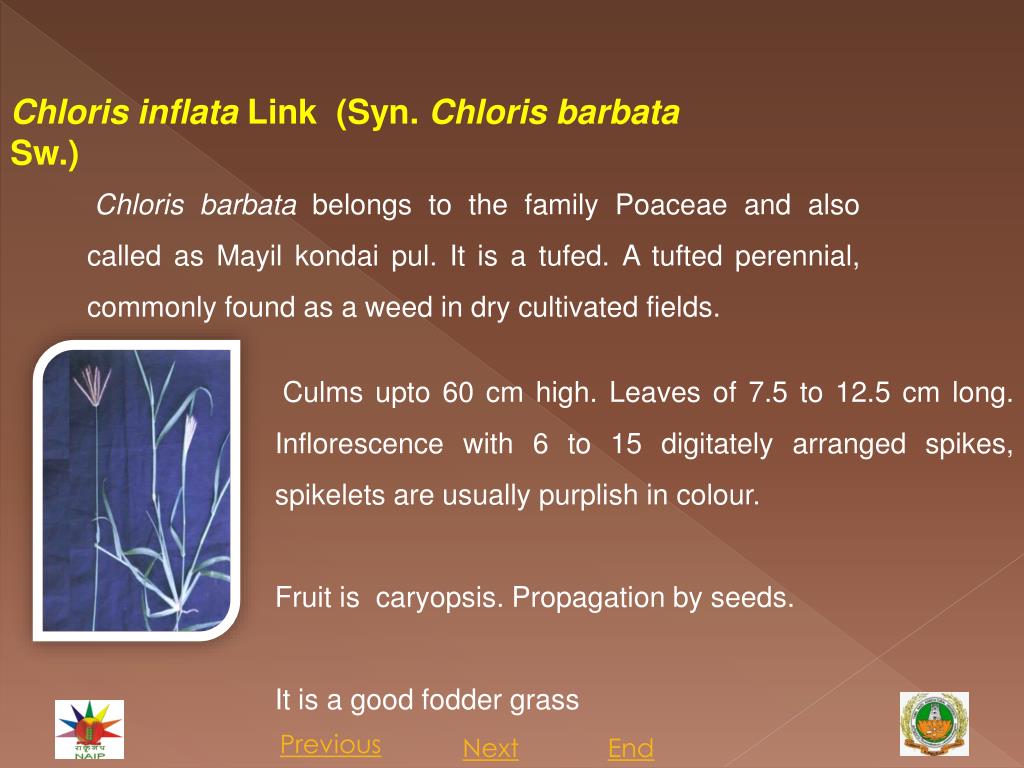 Chloris inflata Link (Syn. Chloris barbata Sw.)

Chloris barbata belongs to the family Poaceae and also called as Mayil kondai pul. It is a tufed. A tufted perennial, commonly found as a weed in dry cultivated fields.

Culms upto 60 cm high. Leaves of 7.5 to 12.5 cm long. Inflorescence with 6 to 15 digitately arranged spikes, spikelets are usually purplish in colour.

Fruit is caryopsis. Propagation by seeds.

It is a good fodder grass

NAIP

Previous Next End